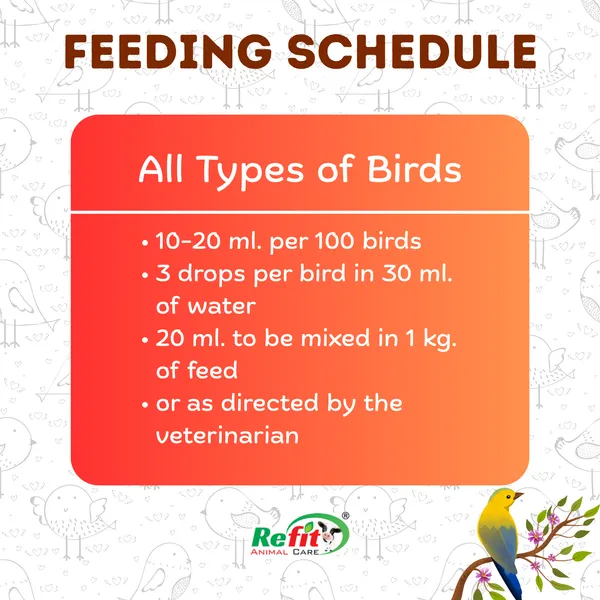 FEEDING SCHEDULE

All Types of Birds

• 10-20 ml. per 100 birds
• 3 drops per bird in 30 ml. of water
• 20 ml. to be mixed in 1 kg. of feed
• or as directed by the veterinarian

Refit®
ANIMAL CARE